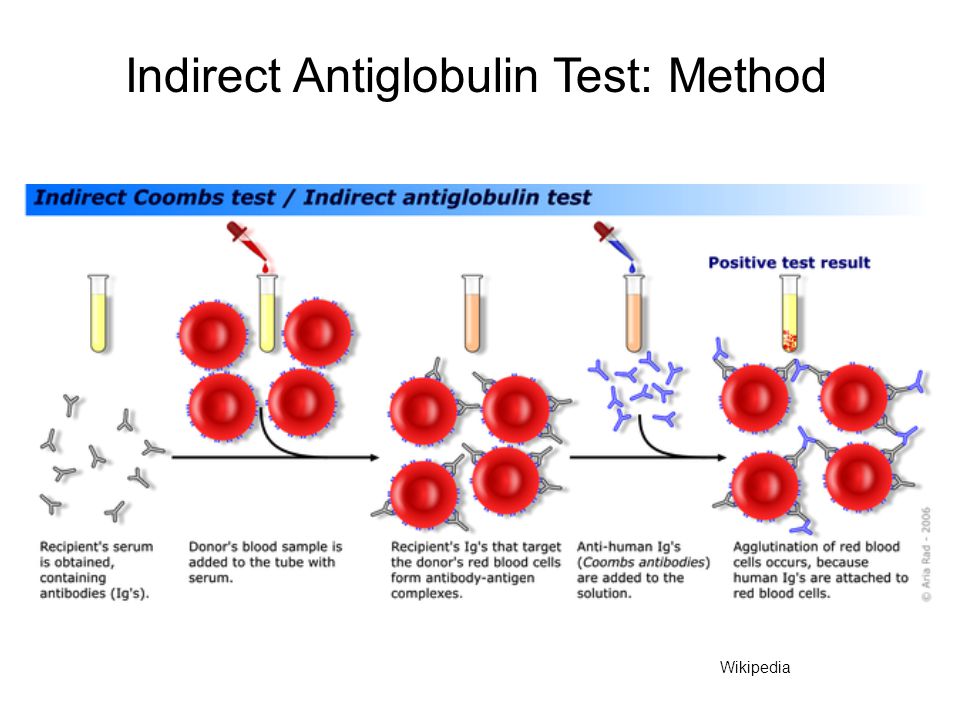 Indirect Antiglobulin Test: Method

Indirect Coombs test / Indirect antiglobulin test

Positive test result

Recipient's serum is obtained, containing antibodies (Ig's).

Donor's blood sample is added to the tube with serum.

Recipient's Ig's that target the donor's red blood cells form antibody-antigen complexes.

Anti-human Ig's (Coombs antibodies) are added to the solution.

Agglutination of red blood cells occurs, because human Ig's are attached to red blood cells.

© Aria Rad - 2006

Wikipedia